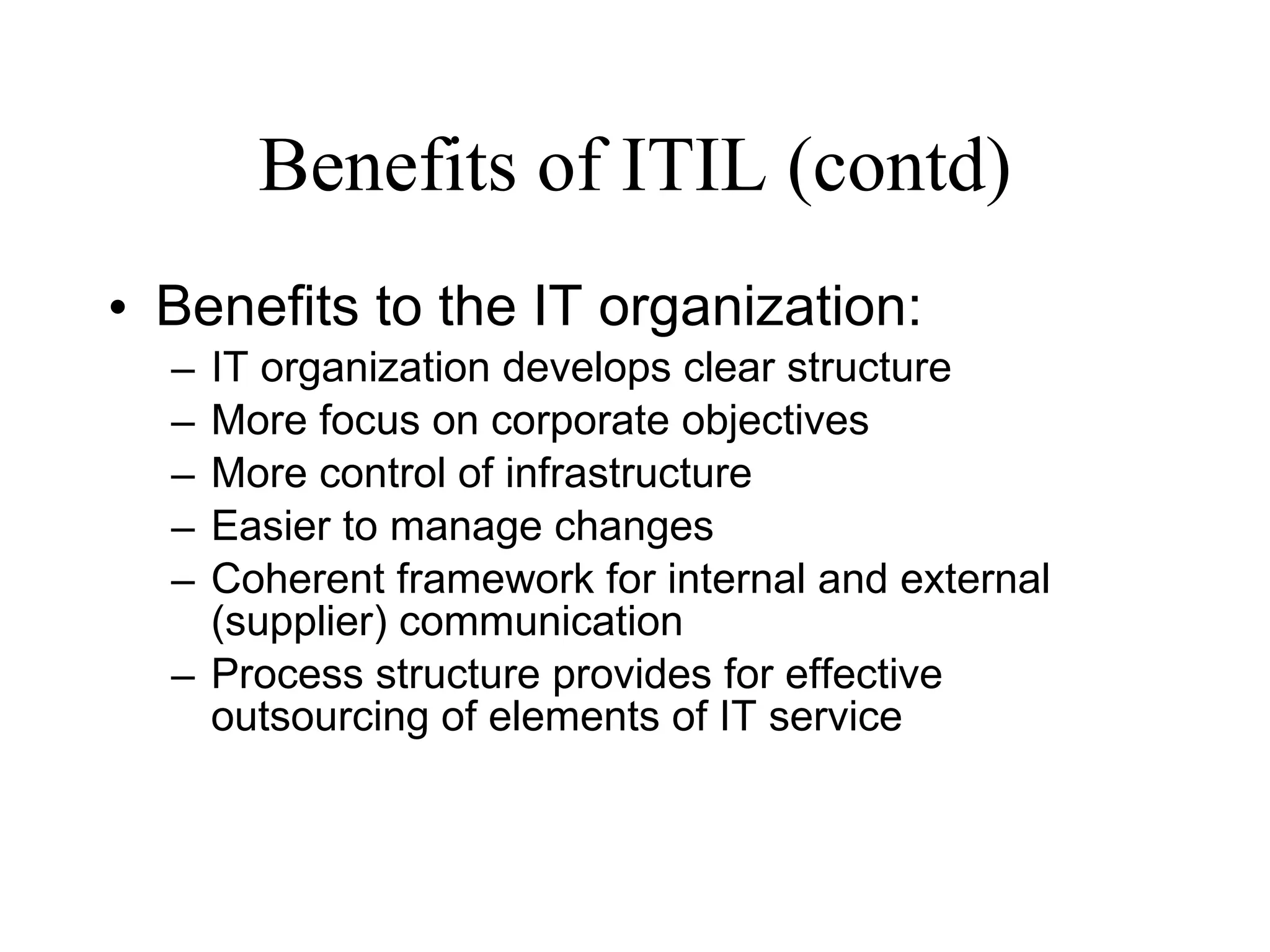 Benefits of ITIL (contd)

• Benefits to the IT organization:
– IT organization develops clear structure
– More focus on corporate objectives
– More control of infrastructure
– Easier to manage changes
– Coherent framework for internal and external (supplier) communication
– Process structure provides for effective outsourcing of elements of IT service